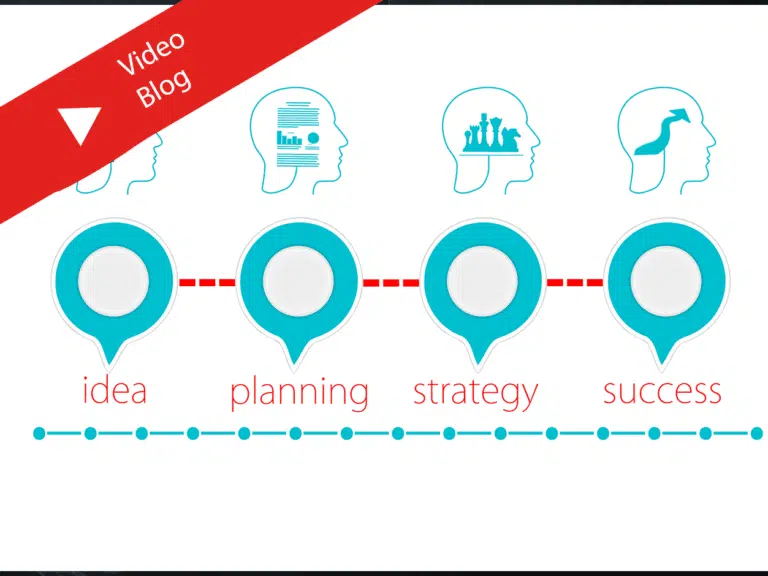 Video
Blog

idea planning strategy success